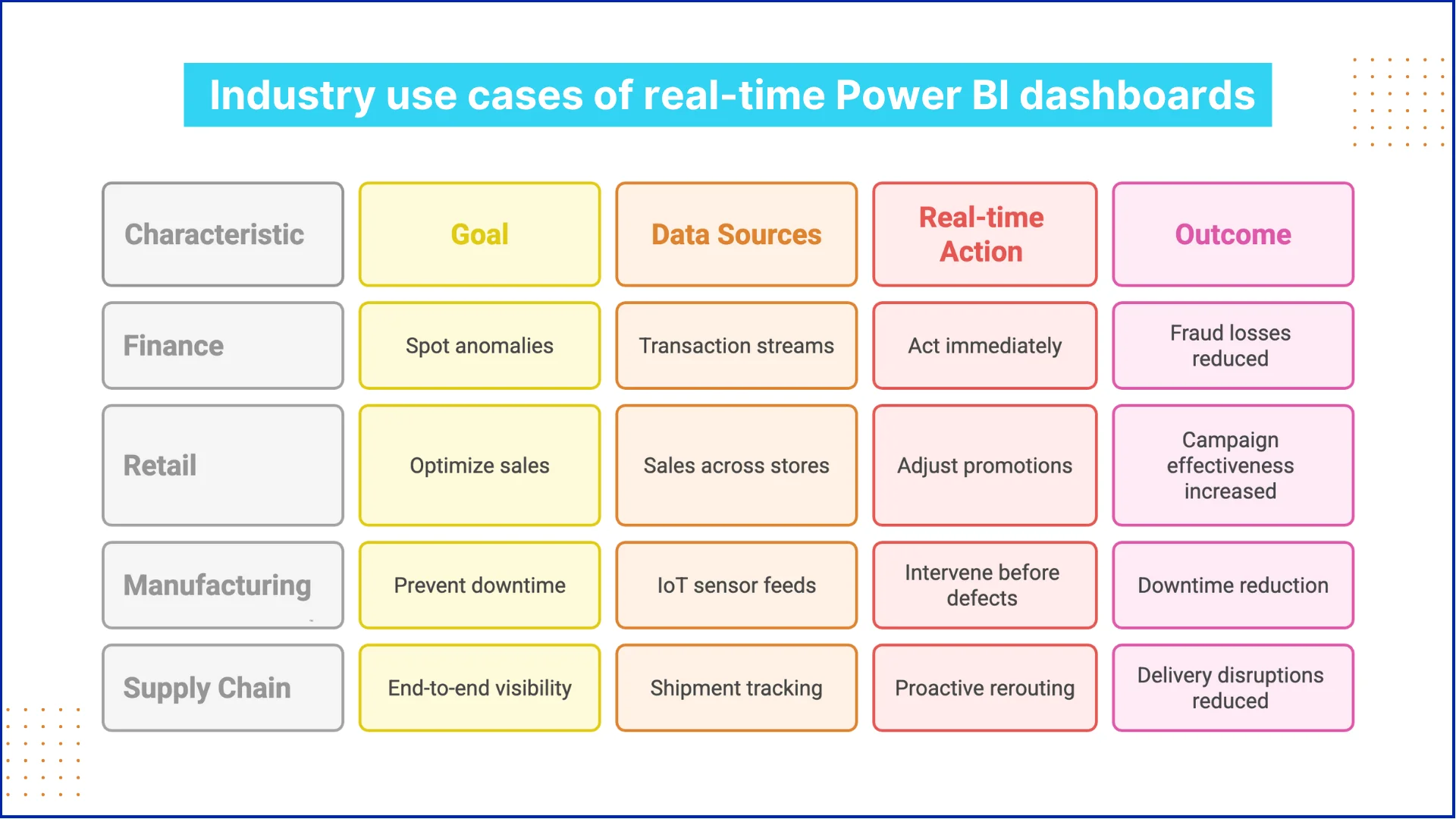 Industry use cases of real-time Power BI dashboards

| Characteristic | Goal | Data Sources | Real-time Action | Outcome |
|---|---|---|---|---|
| Finance | Spot anomalies | Transaction streams | Act immediately | Fraud losses reduced |
| Retail | Optimize sales | Sales across stores | Adjust promotions | Campaign effectiveness increased |
| Manufacturing | Prevent downtime | IoT sensor feeds | Intervene before defects | Downtime reduction |
| Supply Chain | End-to-end visibility | Shipment tracking | Proactive rerouting | Delivery disruptions reduced |